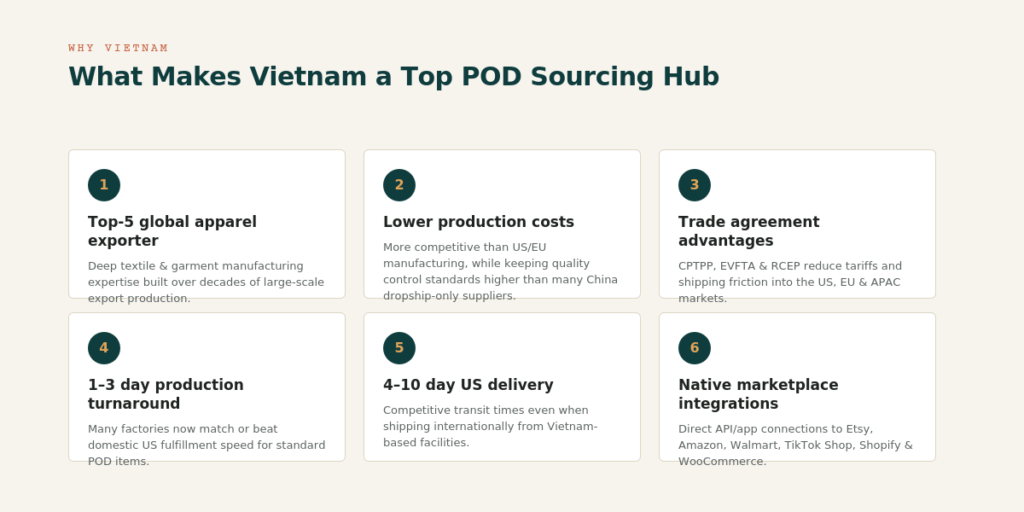 WHY VIETNAM

What Makes Vietnam a Top POD Sourcing Hub

1

Top-5 global apparel exporter

Deep textile & garment manufacturing expertise built over decades of large-scale export production.

2

Lower production costs

More competitive than US/EU manufacturing, while keeping quality control standards higher than many China dropship-only suppliers.

3

Trade agreement advantages

CPTPP, EVFTA & RCEP reduce tariffs and shipping friction into the US, EU & APAC markets.

4

1–3 day production turnaround

Many factories now match or beat domestic US fulfillment speed for standard POD items.

5

4–10 day US delivery

Competitive transit times even when shipping internationally from Vietnam-based facilities.

6

Native marketplace integrations

Direct API/app connections to Etsy, Amazon, Walmart, TikTok Shop, Shopify & WooCommerce.